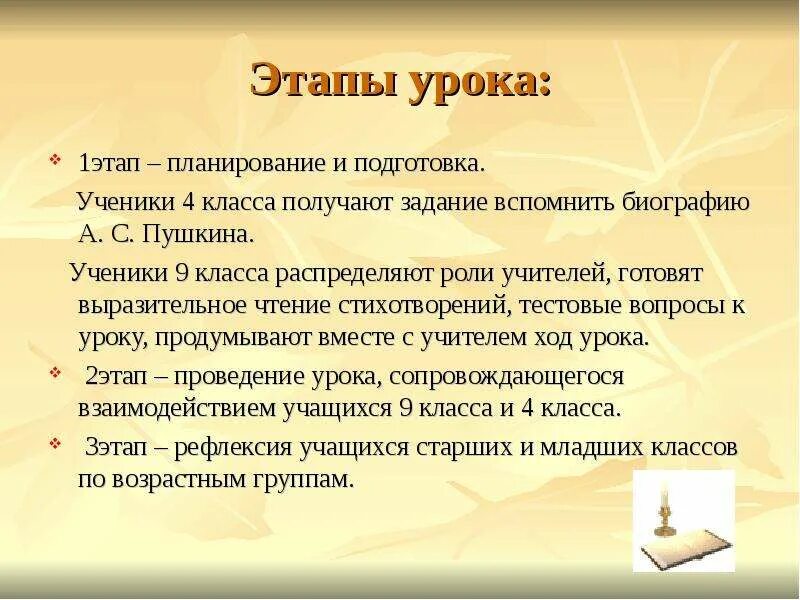 Этапы урока:

1этап – планирование и подготовка.

Ученики 4 класса получают задание вспомнить биографию А. С. Пушкина.

Ученики 9 класса распределяют роли учителей, готовят выразительное чтение стихотворений, тестовые вопросы к уроку, продумывают вместе с учителем ход урока.

2этап – проведение урока, сопровождающегося взаимодействием учащихся 9 класса и 4 класса.

3этап – рефлексия учащихся старших и младших классов по возрастным группам.